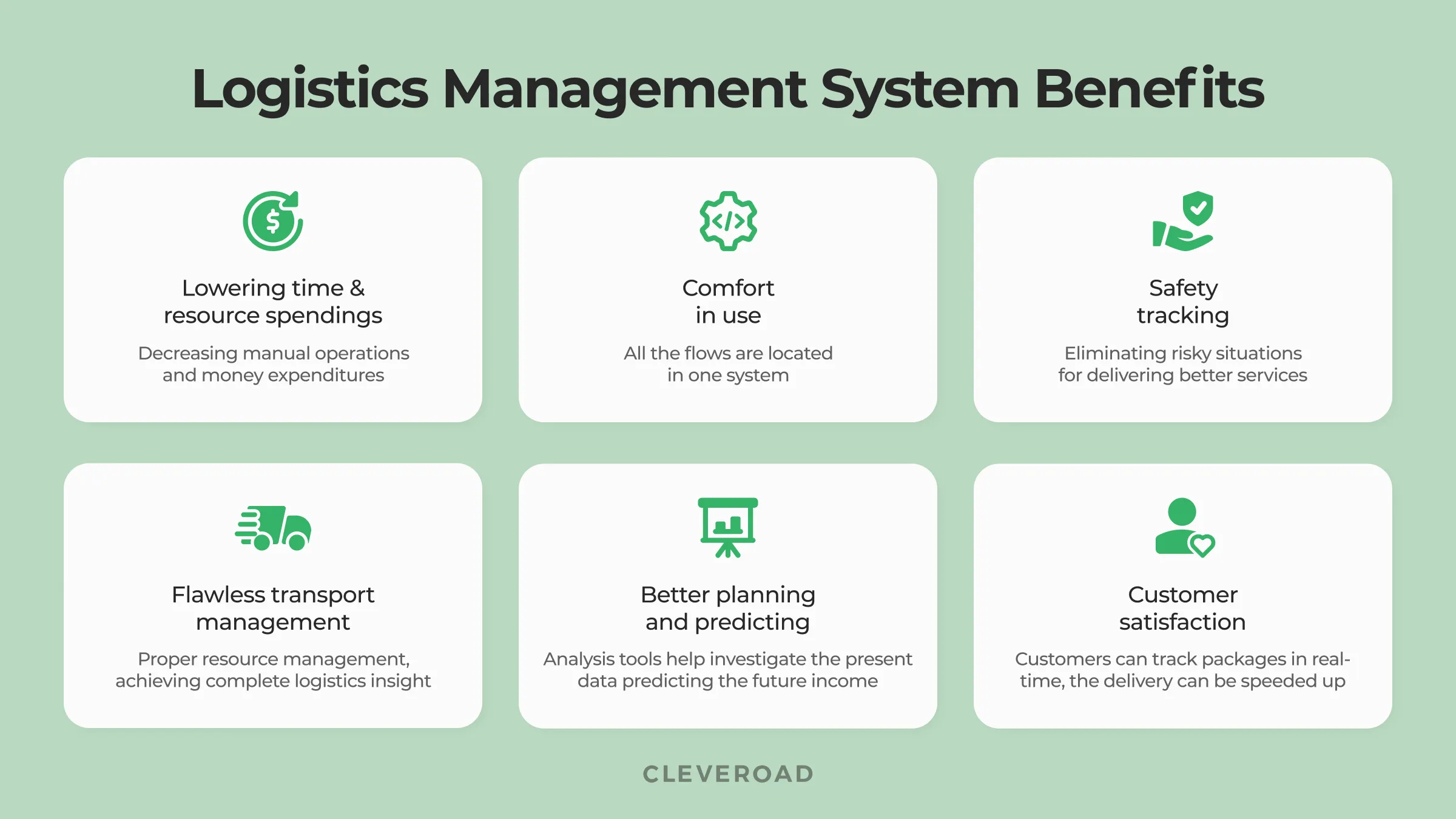 Logistics Management System Benefits

Lowering time & resource spendings

Decreasing manual operations and money expenditures

Comfort in use

All the flows are located in one system

Safety tracking

Eliminating risky situations for delivering better services

Flawless transport management

Proper resource management, achieving complete logistics insight

Better planning and predicting

Analysis tools help investigate the present data predicting the future income

Customer satisfaction

Customers can track packages in real-time, the delivery can be speeded up

CLEVEROAD